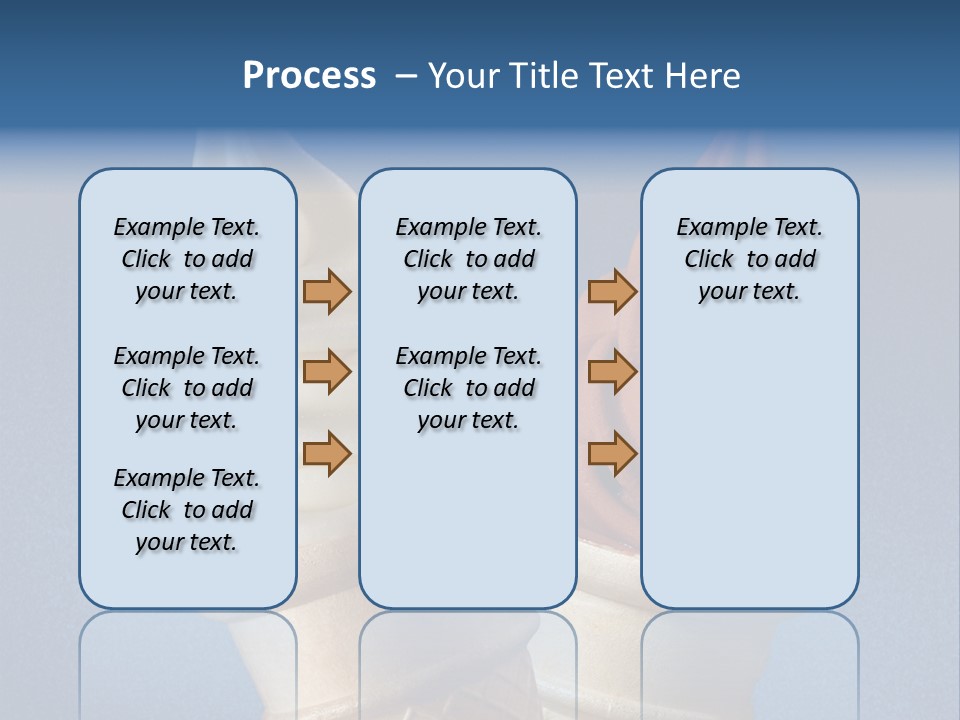 Process – Your Title Text Here

Example Text. Click to add your text.

Example Text. Click to add your text.

Example Text. Click to add your text.

Example Text. Click to add your text.

Example Text. Click to add your text.

Example Text. Click to add your text.